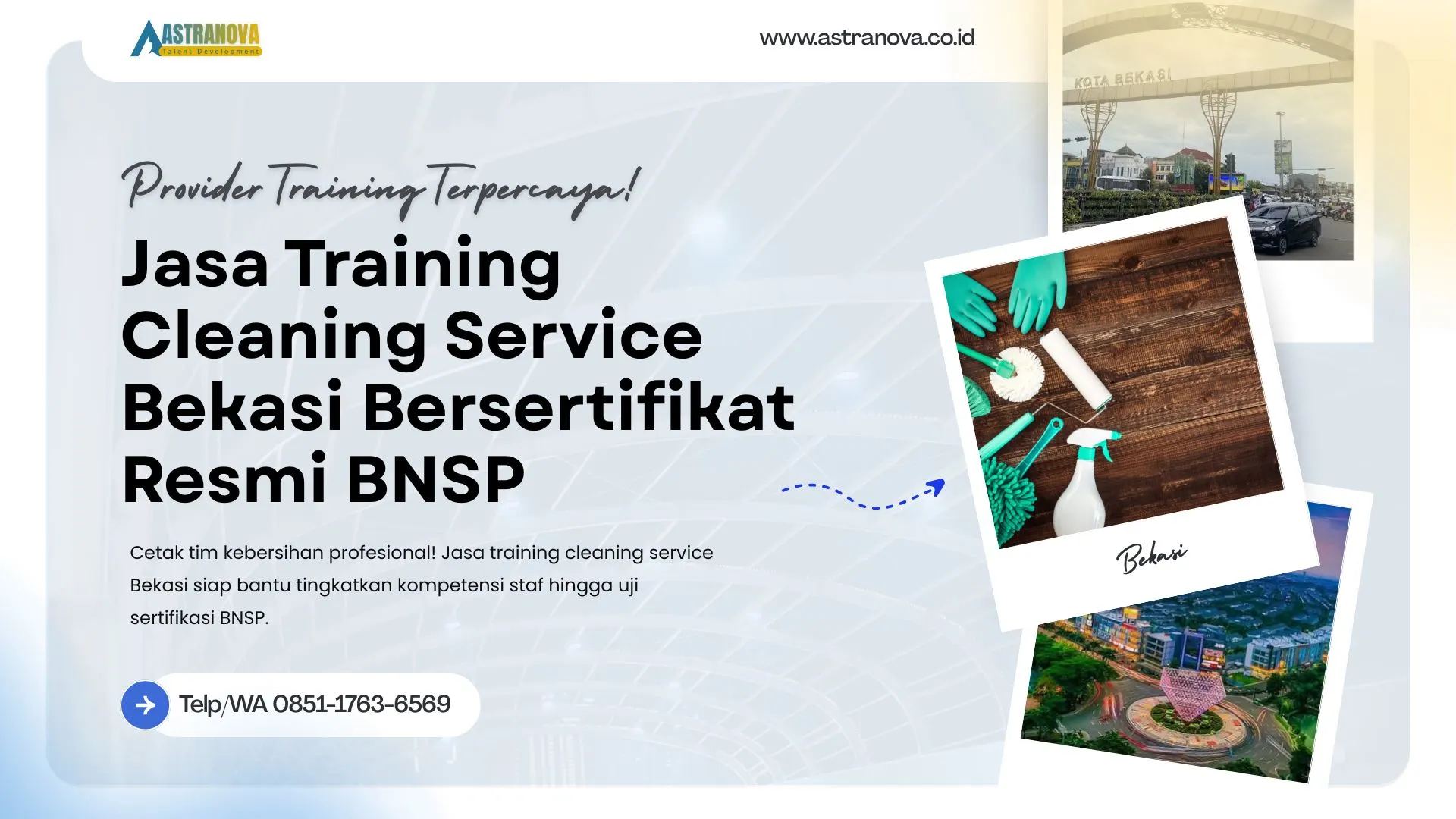 ASTRANOVA
Talent Development

www.astranova.co.id

KOTA BEKASI

Provider Training Terpercaya!

Jasa Training Cleaning Service Bekasi Bersertifikat Resmi BNSP

Cetak tim kebersihan profesional! Jasa training cleaning service Bekasi siap bantu tingkatkan kompetensi staf hingga uji sertifikasi BNSP.

Telp/WA 0851-1763-6569

Bekasi